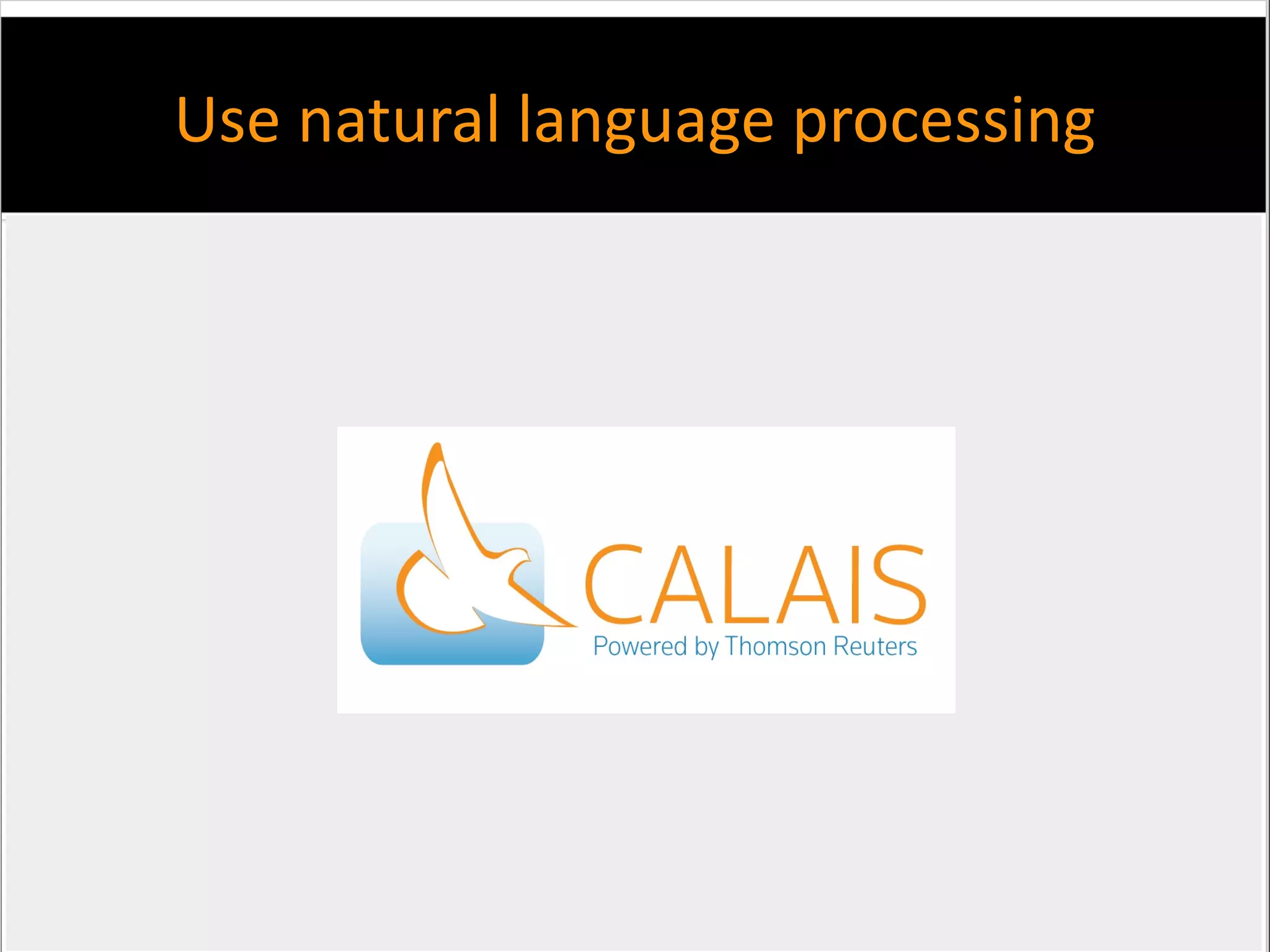 Use natural language processing

CALAIS
Powered by Thomson Reuters